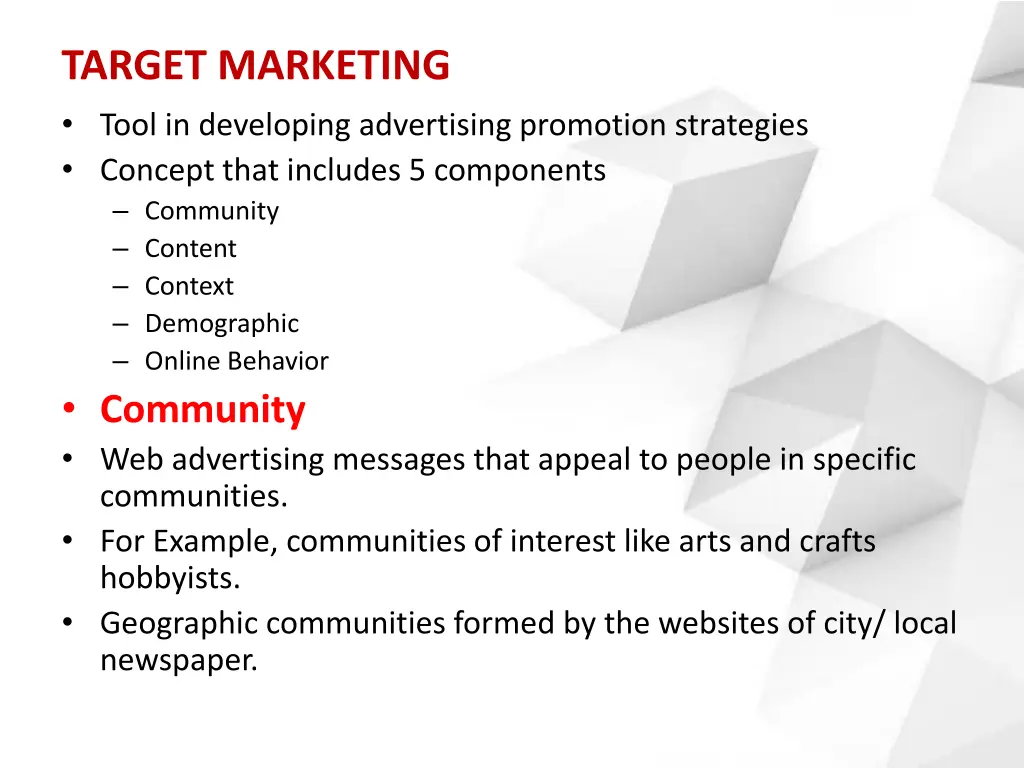 TARGET MARKETING

• Tool in developing advertising promotion strategies
• Concept that includes 5 components
– Community
– Content
– Context
– Demographic
– Online Behavior

• Community
• Web advertising messages that appeal to people in specific communities.
• For Example, communities of interest like arts and crafts hobbyists.
• Geographic communities formed by the websites of city/ local newspaper.